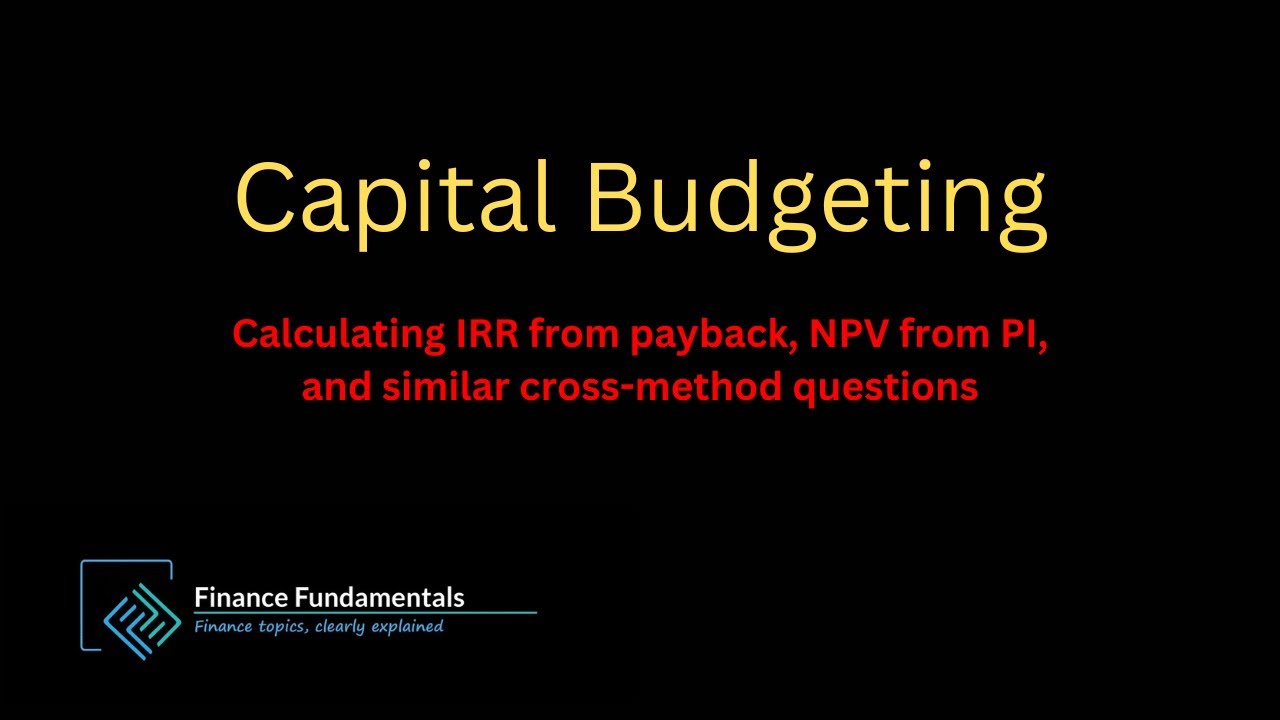 Capital Budgeting

Calculating IRR from payback, NPV from PI, and similar cross-method questions

Finance Fundamentals
Finance topics, clearly explained